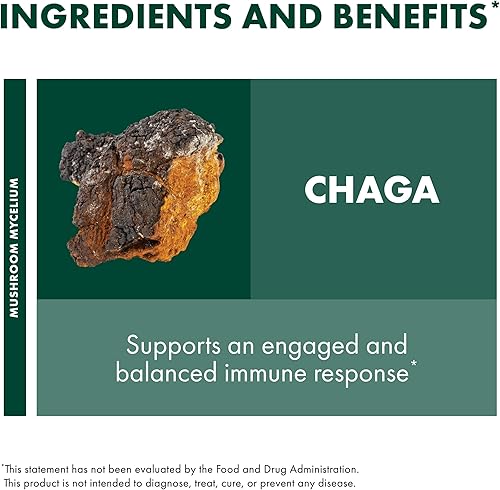 INGREDIENTS AND BENEFITS*

MUSHROOM MYCELIUM

CHAGA

Supports an engaged and balanced immune response*

*This statement has not been evaluated by the Food and Drug Administration. This product is not intended to diagnose, treat, cure, or prevent any disease.